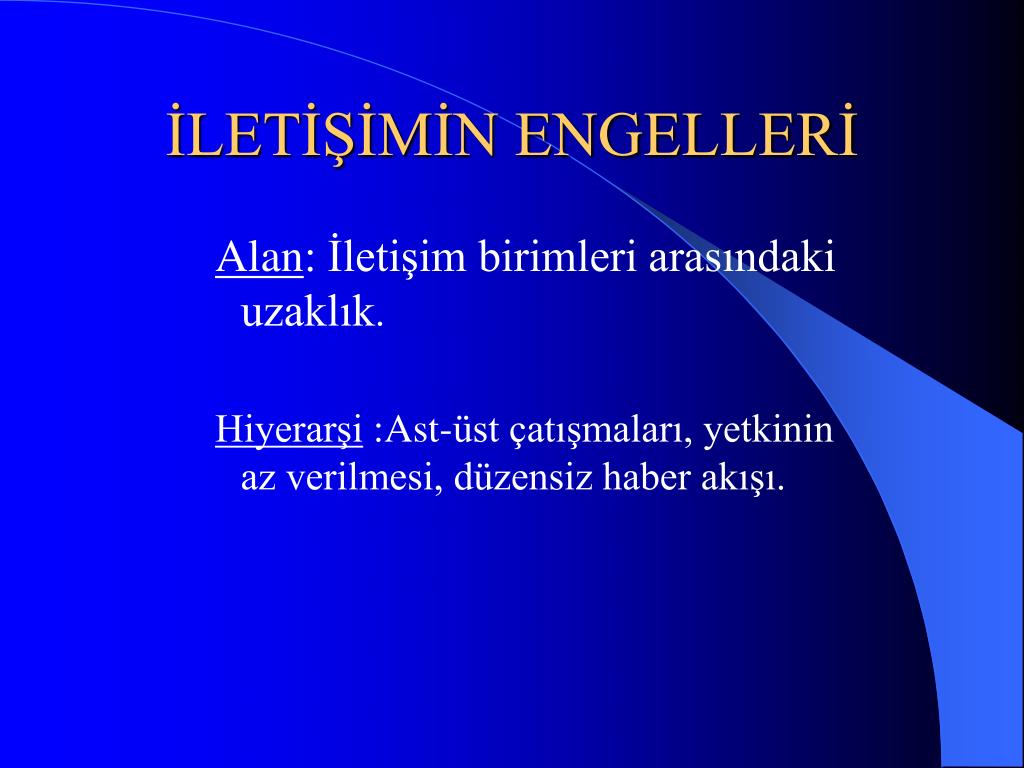 İLETİŞİMİN ENGELLERİ

Alan: İletişim birimleri arasındaki uzaklık.

Hiyerarşi :Ast-üst çatışmaları, yetkinin az verilmesi, düzensiz haber akışı.